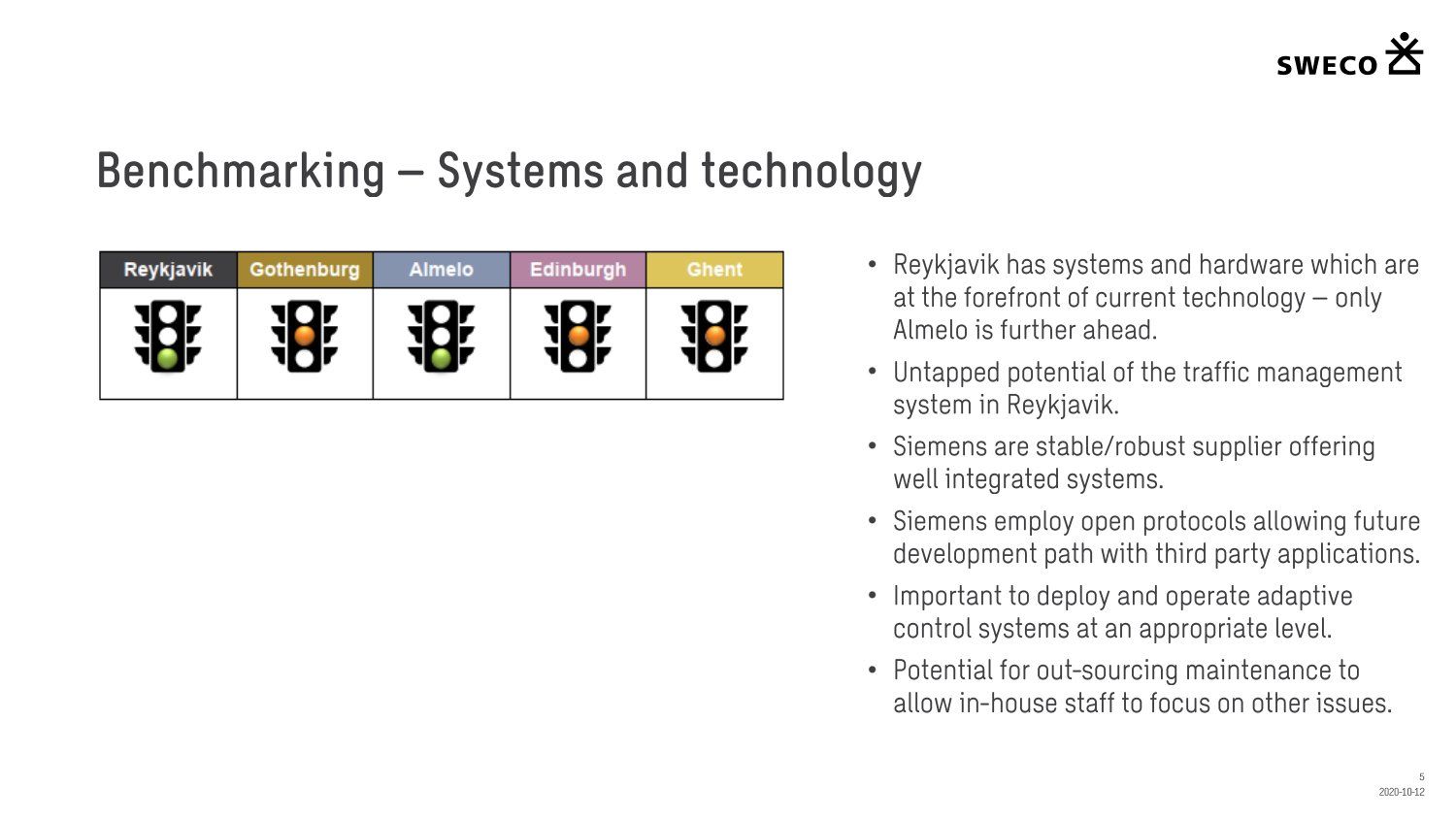 SWECO

Benchmarking – Systems and technology

| Reykjavik | Gothenburg | Almelo | Edinburgh | Ghent |
|---|---|---|---|---|
| | | | | |

• Reykjavik has systems and hardware which are at the forefront of current technology – only Almelo is further ahead.

• Untapped potential of the traffic management system in Reykjavik.

• Siemens are stable/robust supplier offering well integrated systems.

• Siemens employ open protocols allowing future development path with third party applications.

• Important to deploy and operate adaptive control systems at an appropriate level.

• Potential for out-sourcing maintenance to allow in-house staff to focus on other issues.

5
2020-10-12